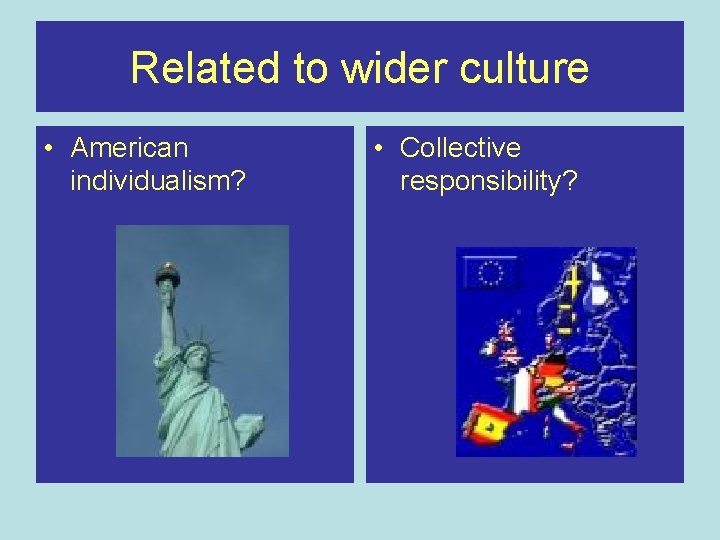 Related to wider culture

• American individualism?

• Collective responsibility?